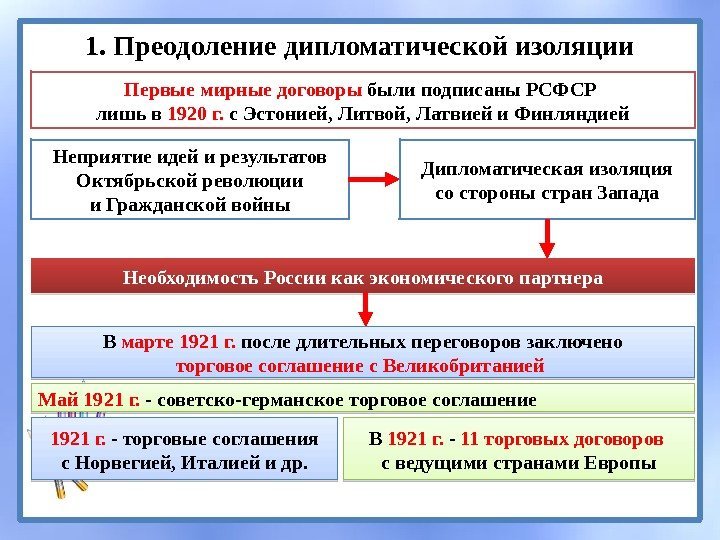 1. Преодоление дипломатической изоляции

Первые мирные договоры были подписаны РСФСР лишь в 1920 г. с Эстонией, Литвой, Латвией и Финляндией

Неприятие идей и результатов Октябрьской революции и Гражданской войны

Дипломатическая изоляция со стороны стран Запада

Необходимость России как экономического партнера

В марте 1921 г. после длительных переговоров заключено торговое соглашение с Великобританией

Май 1921 г. - советско-германское торговое соглашение

1921 г. - торговые соглашения с Норвегией, Италией и др.

В 1921 г. - 11 торговых договоров с ведущими странами Европы